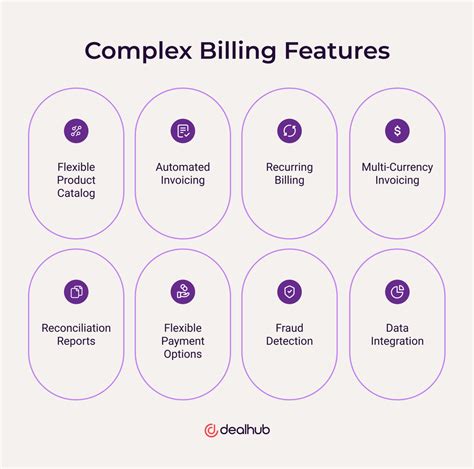 Complex Billing Features

Flexible Product Catalog

Automated Invoicing

Recurring Billing

Multi-Currency Invoicing

Reconciliation Reports

Flexible Payment Options

Fraud Detection

Data Integration

dealhub